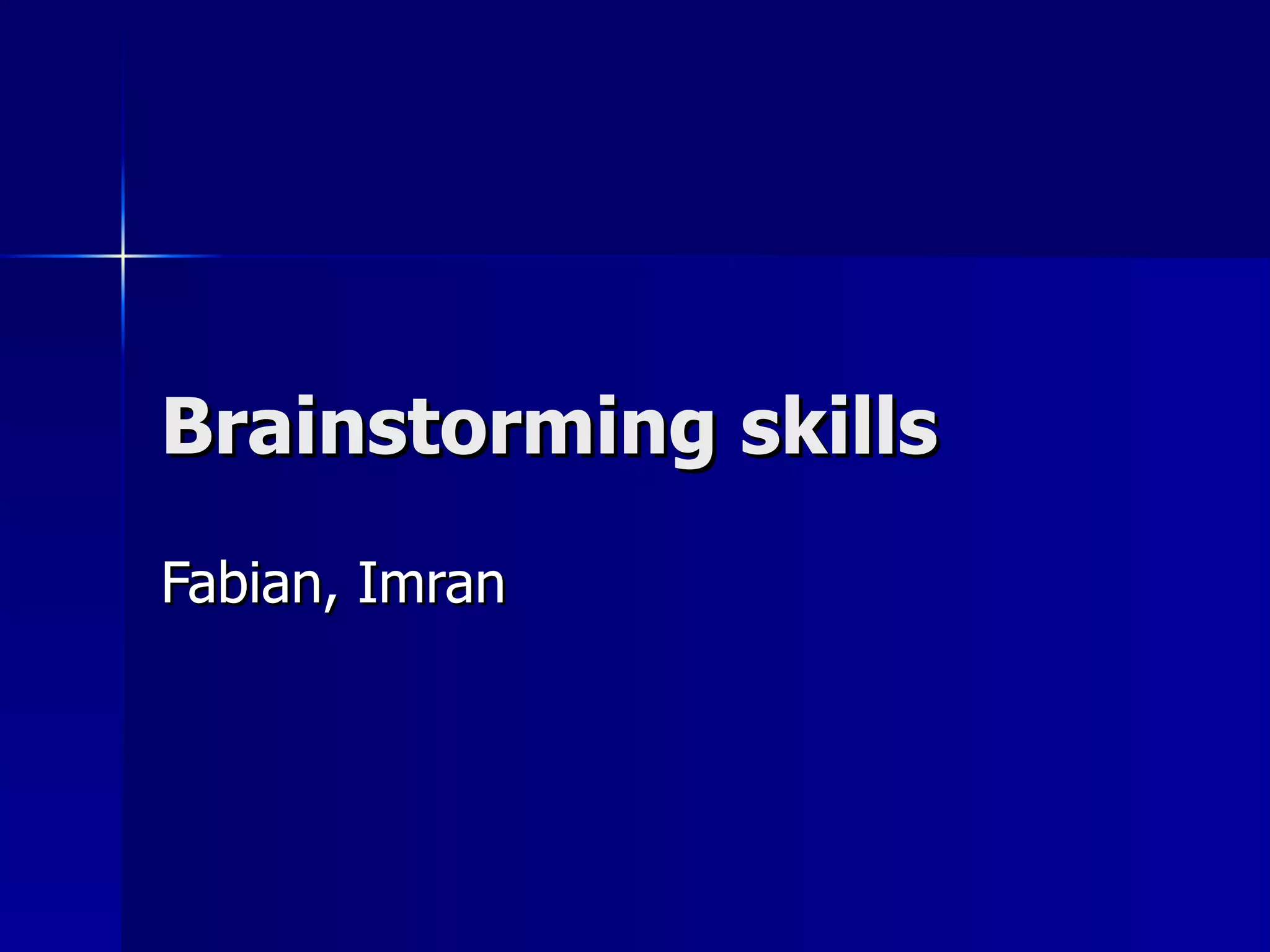 Brainstorming skills

Fabian, Imran